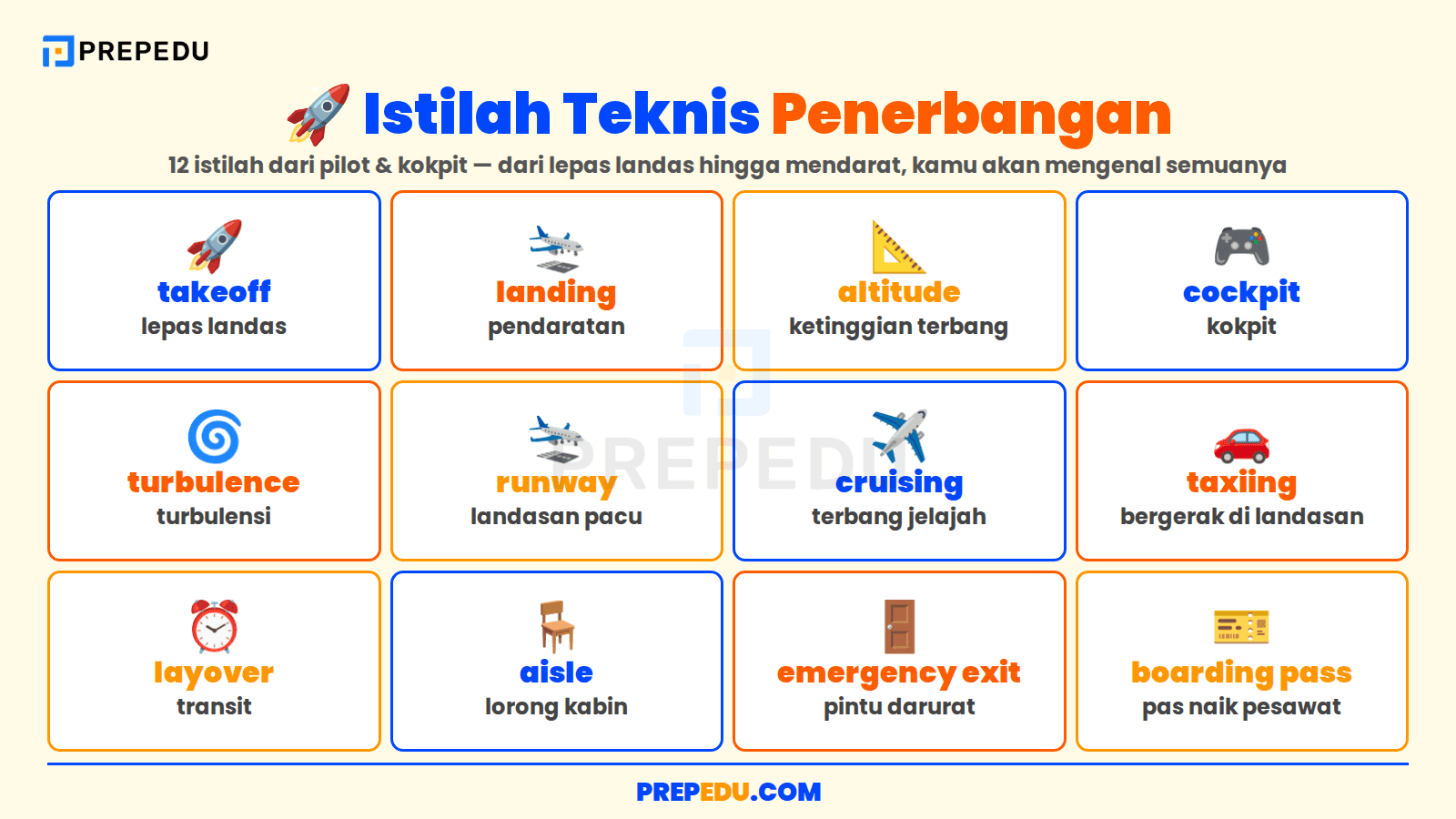 PREPEDU

Istilah Teknis Penerbangan

12 istilah dari pilot & kokpit — dari lepas landas hingga mendarat, kamu akan mengenal semuanya

takeoff
lepas landas

landing
pendaratan

altitude
ketinggian terbang

cockpit
kokpit

turbulence
turbulensi

runway
landasan pacu

cruising
terbang jelajah

taxiing
bergerak di landasan

layover
transit

aisle
lorong kabin

emergency exit
pintu darurat

boarding pass
pas naik pesawat

PREPEDU

PREPEDU.COM